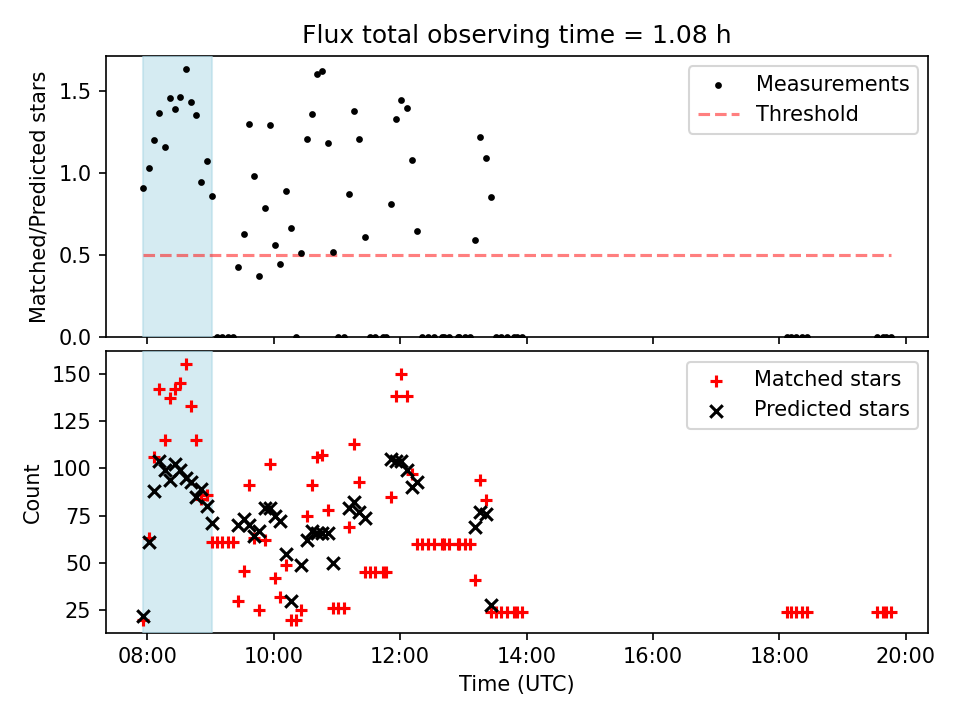 Flux total observing time = 1.08 h

Matched/Predicted stars

1.5
1.0
0.5
0.0

Measurements
Threshold

Count

150
125
100
75
50
25

Matched stars
Predicted stars

08:00
10:00
12:00
14:00
16:00
18:00
20:00

Time (UTC)